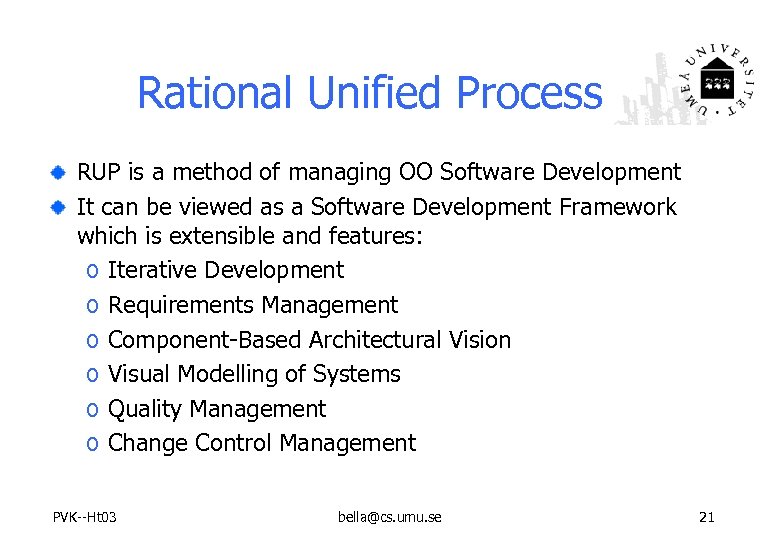 Rational Unified Process

UMEÅ UNIVERSITET

RUP is a method of managing OO Software Development

It can be viewed as a Software Development Framework which is extensible and features:

o Iterative Development
o Requirements Management
o Component-Based Architectural Vision
o Visual Modelling of Systems
o Quality Management
o Change Control Management

PVK--Ht03 bella@cs.umu.se 21